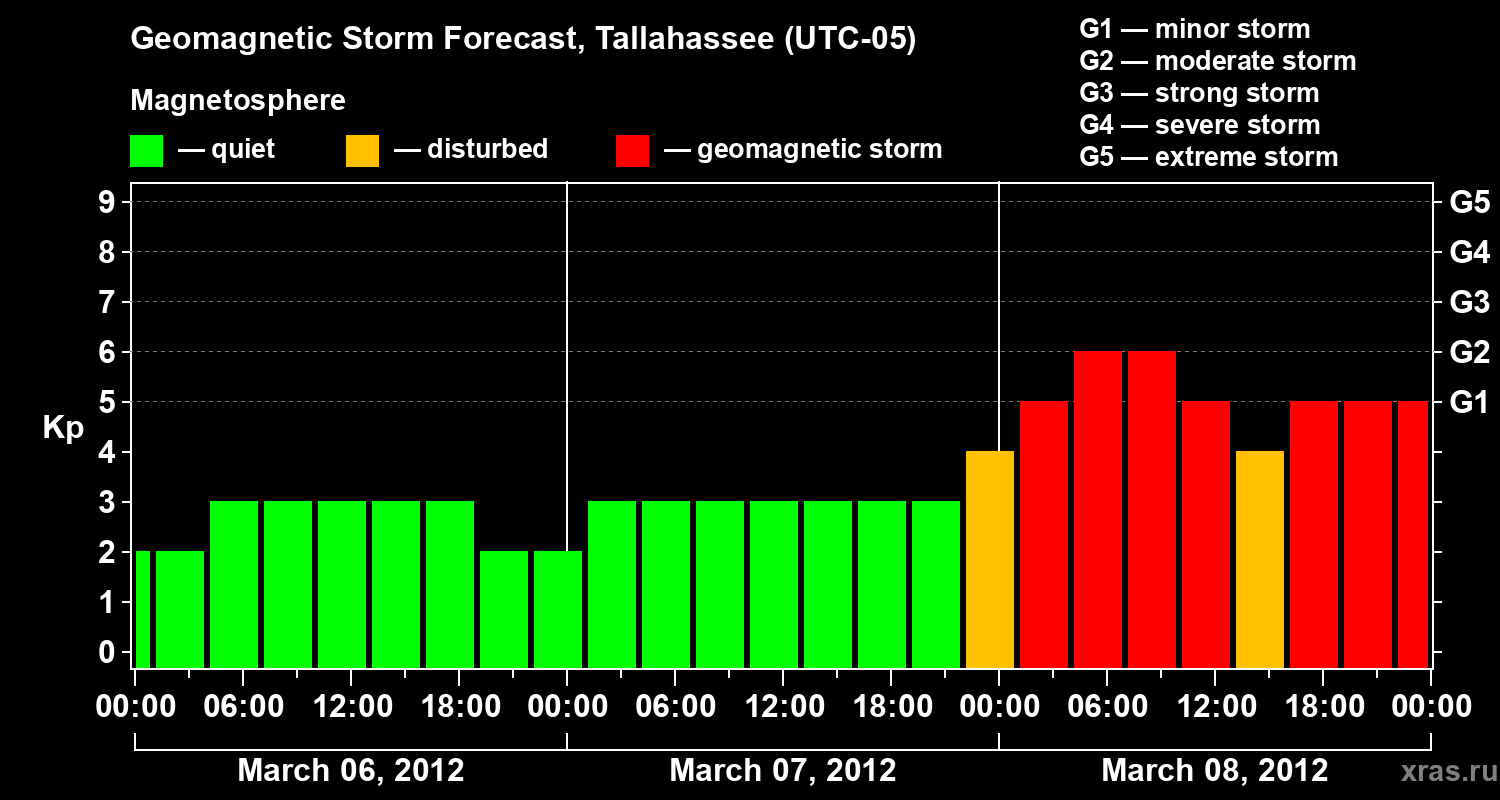 Geomagnetic Storm Forecast, Tallahassee (UTC-05)

Magnetosphere

— quiet — disturbed — geomagnetic storm

G1 — minor storm
G2 — moderate storm
G3 — strong storm
G4 — severe storm
G5 — extreme storm

Kp

9
8
7
6
5
4
3
2
1
0

G5
G4
G3
G2
G1

00:00 06:00 12:00 18:00 00:00 06:00 12:00 18:00 00:00 06:00 12:00 18:00 00:00

March 06, 2012 March 07, 2012 March 08, 2012

xras.ru